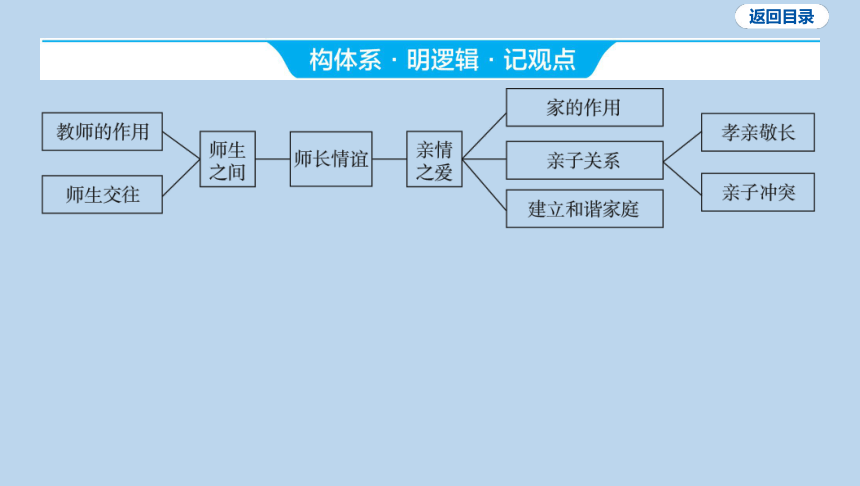 返回目录

构体系 · 明逻辑 · 记观点

教师的作用

师生交往

师生之间

师长情谊

亲情之爱

家的作用

亲子关系

建立和谐家庭

孝亲敬长

亲子冲突